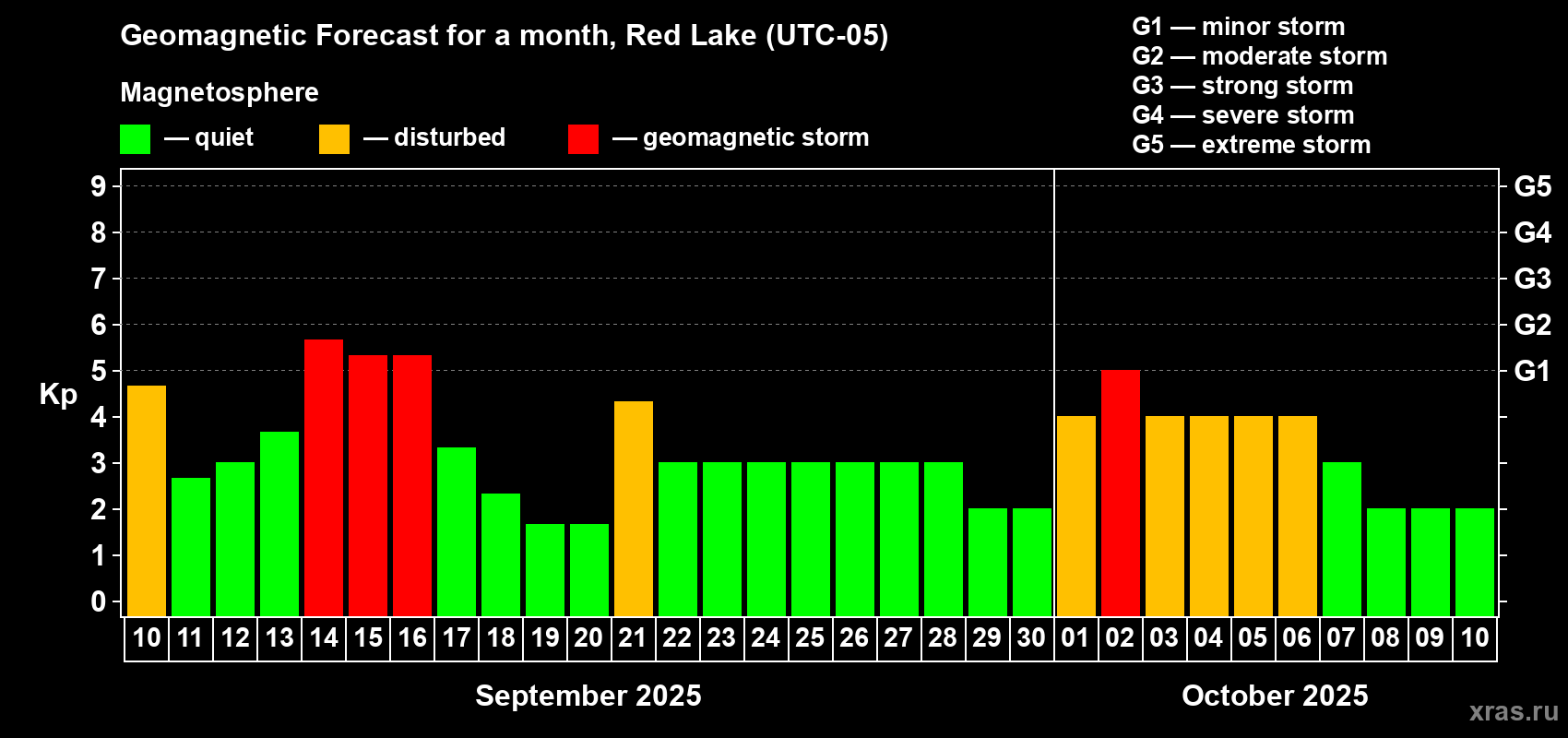 Geomagnetic Forecast for a month, Red Lake (UTC-05)

Magnetosphere

— quiet — disturbed — geomagnetic storm

G1 — minor storm
G2 — moderate storm
G3 — strong storm
G4 — severe storm
G5 — extreme storm

Kp

9
8
7
6
5
4
3
2
1
0

G5
G4
G3
G2
G1

10 11 12 13 14 15 16 17 18 19 20 21 22 23 24 25 26 27 28 29 30 01 02 03 04 05 06 07 08 09 10

September 2025

October 2025

xras.ru